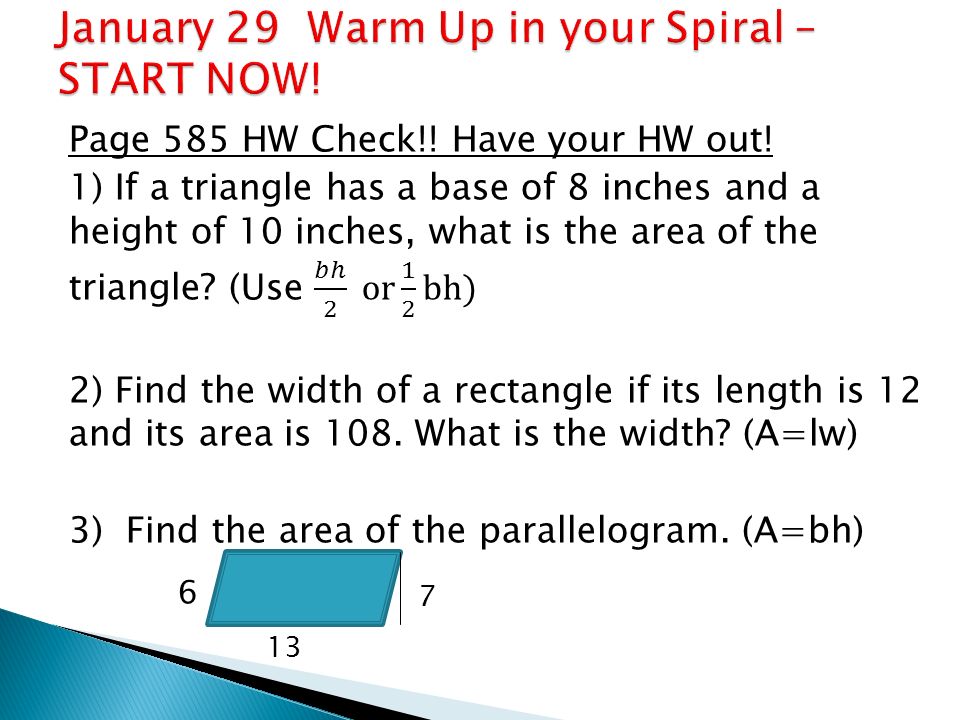 January 29 Warm Up in your Spiral – START NOW!

Page 585 HW Check!! Have your HW out!

1) If a triangle has a base of 8 inches and a height of 10 inches, what is the area of the triangle? (Use $\frac{bh}{2}$ or $\frac{1}{2}$bh)

2) Find the width of a rectangle if its length is 12 and its area is 108. What is the width? (A=lw)

3) Find the area of the parallelogram. (A=bh)

6

7

13